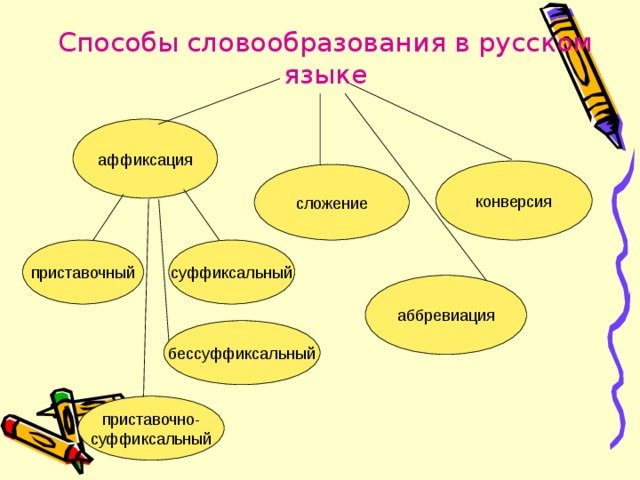 Способы словообразования в русском языке

аффиксация

сложение

конверсия

приставочный

суффиксальный

аббревиация

бессуффиксальный

приставочно-суффиксальный